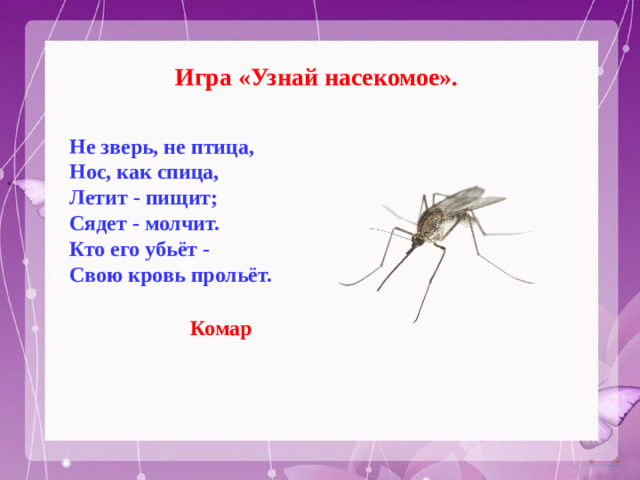 Игра «Узнай насекомое».

Не зверь, не птица,
Нос, как спица,
Летит - пищит;
Сядет - молчит.
Кто его убьёт -
Свою кровь прольёт.

Комар